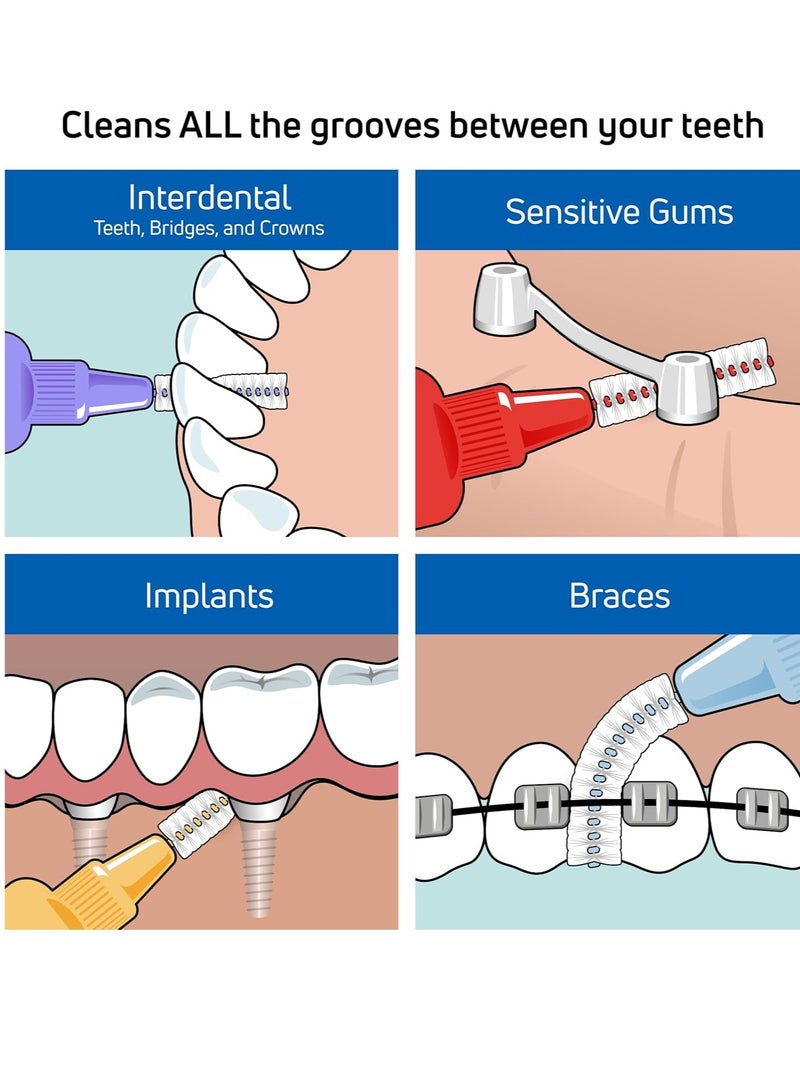 Cleans ALL the grooves between your teeth

Interdental
Teeth, Bridges, and Crowns

Sensitive Gums

Implants

Braces